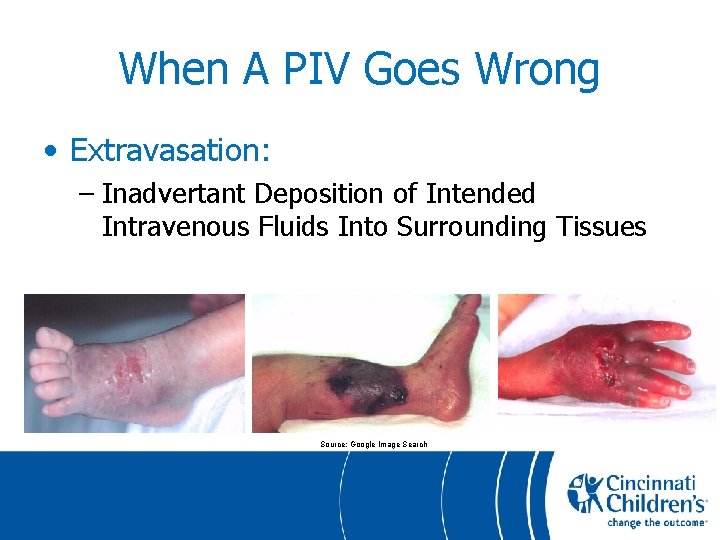 When A PIV Goes Wrong

• Extravasation:

– Inadvertant Deposition of Intended Intravenous Fluids Into Surrounding Tissues

Source: Google Image Search

Cincinnati Children's

change the outcome